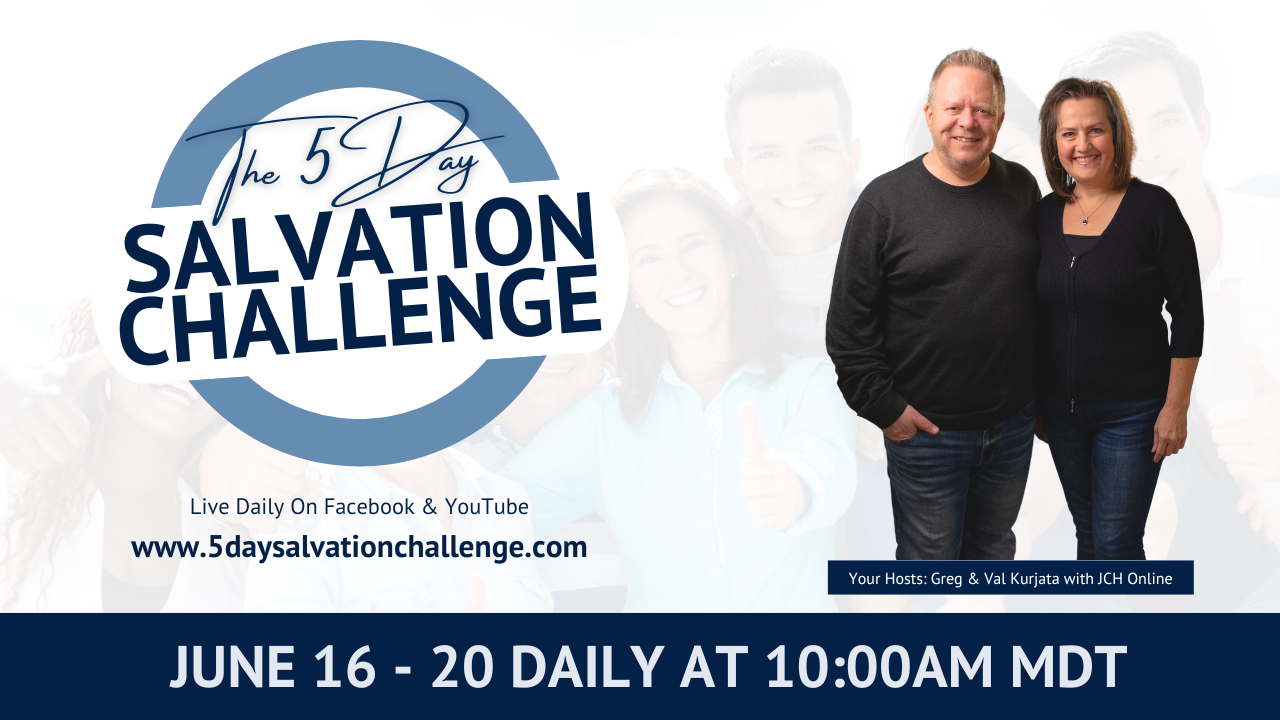 The 5 Day
SALVATION CHALLENGE

Live Daily On Facebook & YouTube
www.5daysalvationchallenge.com

Your Hosts: Greg & Val Kurjata with JCH Online

JUNE 16 - 20 DAILY AT 10:00AM MDT